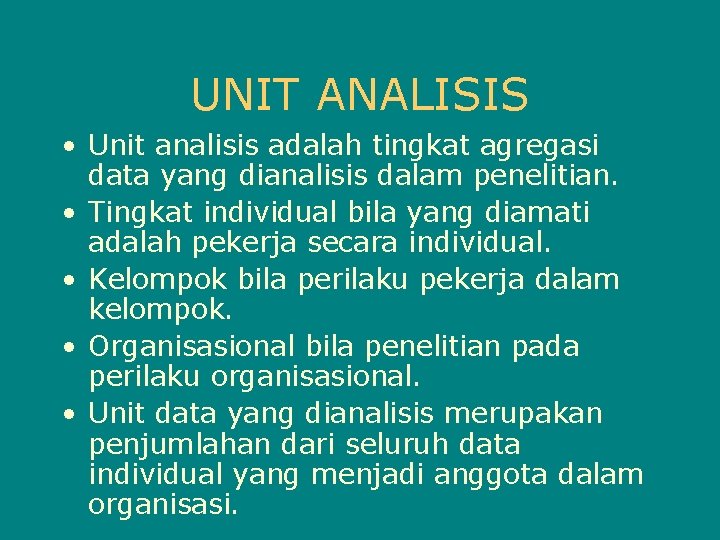 UNIT ANALISIS

• Unit analisis adalah tingkat agregasi data yang dianalisis dalam penelitian.
• Tingkat individual bila yang diamati adalah pekerja secara individual.
• Kelompok bila perilaku pekerja dalam kelompok.
• Organisasional bila penelitian pada perilaku organisasional.
• Unit data yang dianalisis merupakan penjumlahan dari seluruh data individual yang menjadi anggota dalam organisasi.